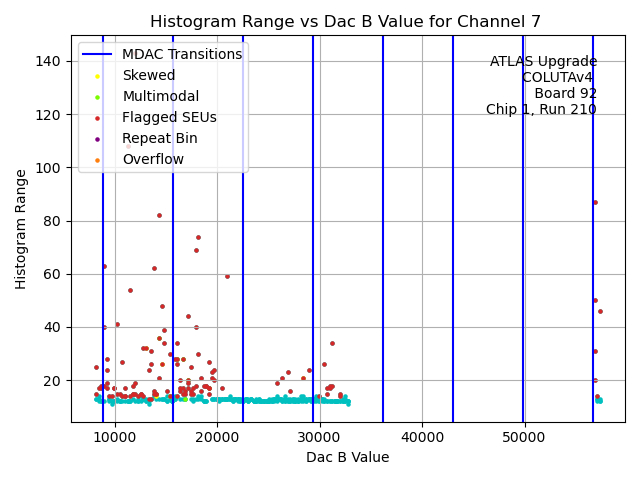 Histogram Range vs Dac B Value for Channel 7

MDAC Transitions
Skewed
Multimodal
Flagged SEUs
Repeat Bin
Overflow

ATLAS Upgrade
COLUTAv4
Board 92
Chip 1, Run 210

Histogram Range
140
120
100
80
60
40
20

10000
20000
30000
40000
50000
Dac B Value